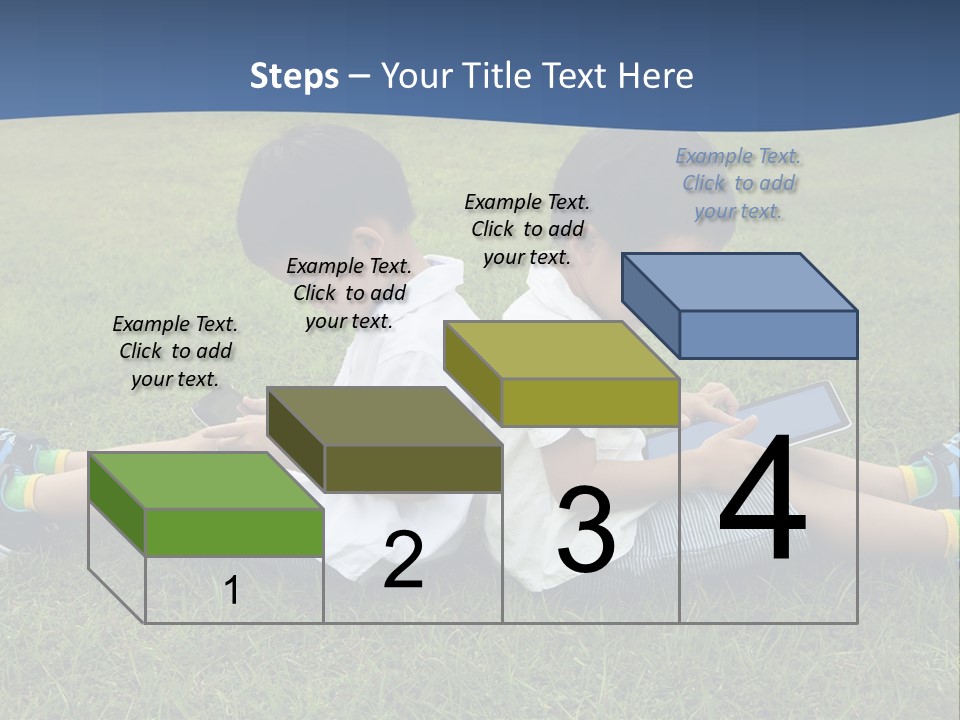 Steps – Your Title Text Here

Example Text. Click to add your text.

Example Text. Click to add your text.

Example Text. Click to add your text.

Example Text. Click to add your text.

1

2

3

4